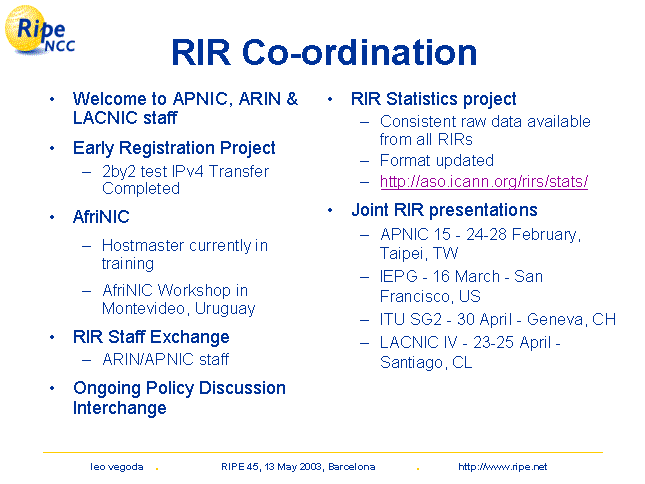 Ripe NCC

RIR Co-ordination

• Welcome to APNIC, ARIN & LACNIC staff

• Early Registration Project
– 2by2 test IPv4 Transfer Completed

• AfriNIC
– Hostmaster currently in training
– AfriNIC Workshop in Montevideo, Uruguay

• RIR Staff Exchange
– ARIN/APNIC staff

• Ongoing Policy Discussion Interchange

• RIR Statistics project
– Consistent raw data available from all RIRs
– Format updated
– http://aso.icann.org/rirs/stats/

• Joint RIR presentations
– APNIC 15 - 24-28 February, Taipei, TW
– IEPG - 16 March - San Francisco, US
– ITU SG2 - 30 April - Geneva, CH
– LACNIC IV - 23-25 April - Santiago, CL

leo vegoda . RIPE 45, 13 May 2003, Barcelona . http://www.ripe.net